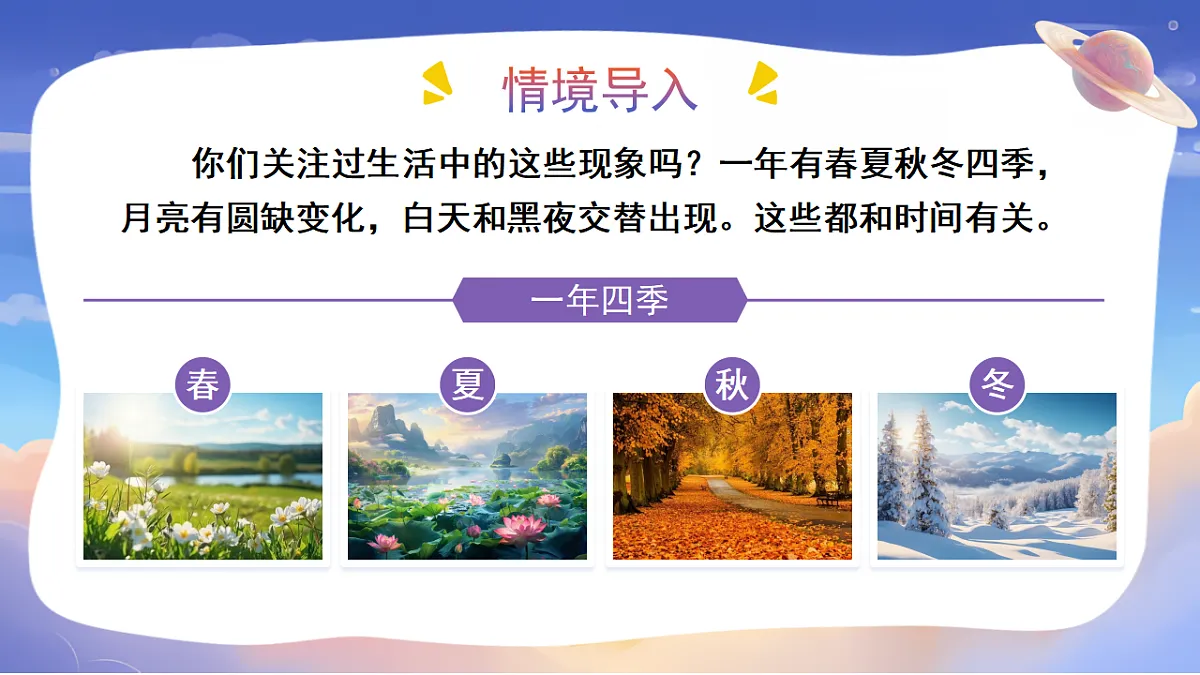 情境导入

你们关注过生活中的这些现象吗？一年有春夏秋冬四季，月亮有圆缺变化，白天和黑夜交替出现。这些都和时间有关。

一年四季

春

夏

秋

冬